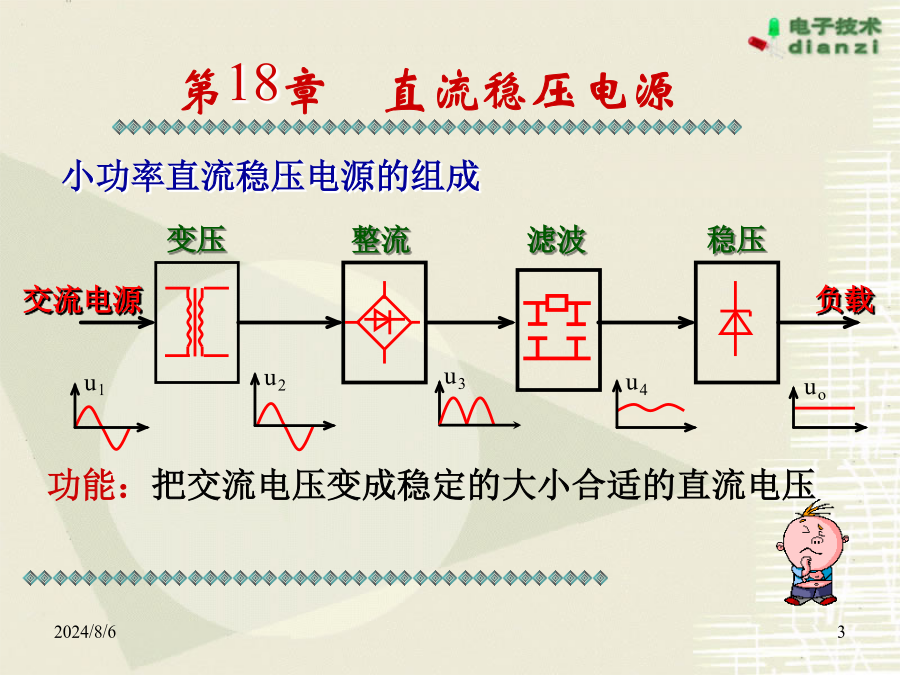 电子技术
dianzi

第18章　直流稳压电源

小功率直流稳压电源的组成

变压　整流　滤波　稳压

交流电源　负载

$u_1$　$u_2$　$u_3$　$u_4$　$u_o$

功能：把交流电压变成稳定的大小合适的直流电压

2024/8/6　3